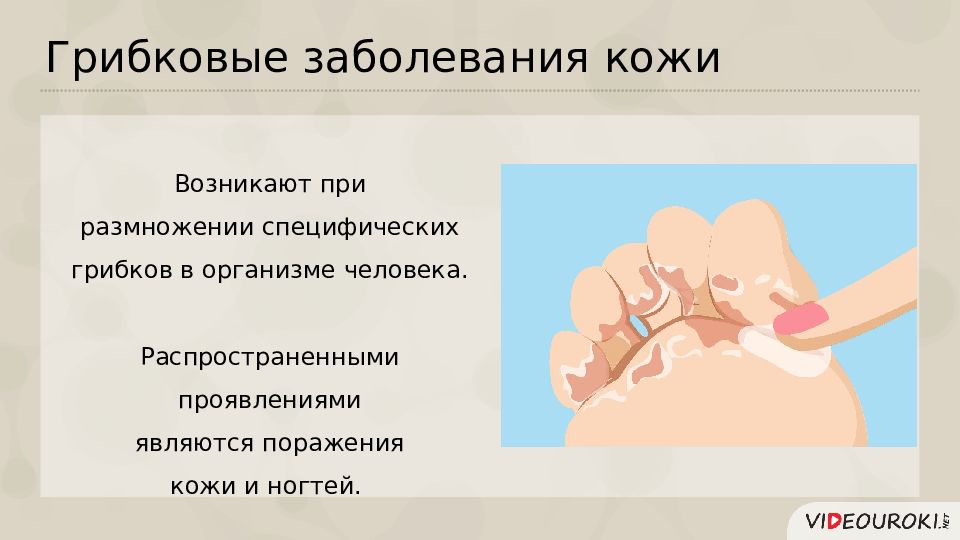 Грибковые заболевания кожи

Возникают при размножении специфических грибков в организме человека.

Распространенными проявлениями являются поражения кожи и ногтей.

VIDEOUROKI.NET